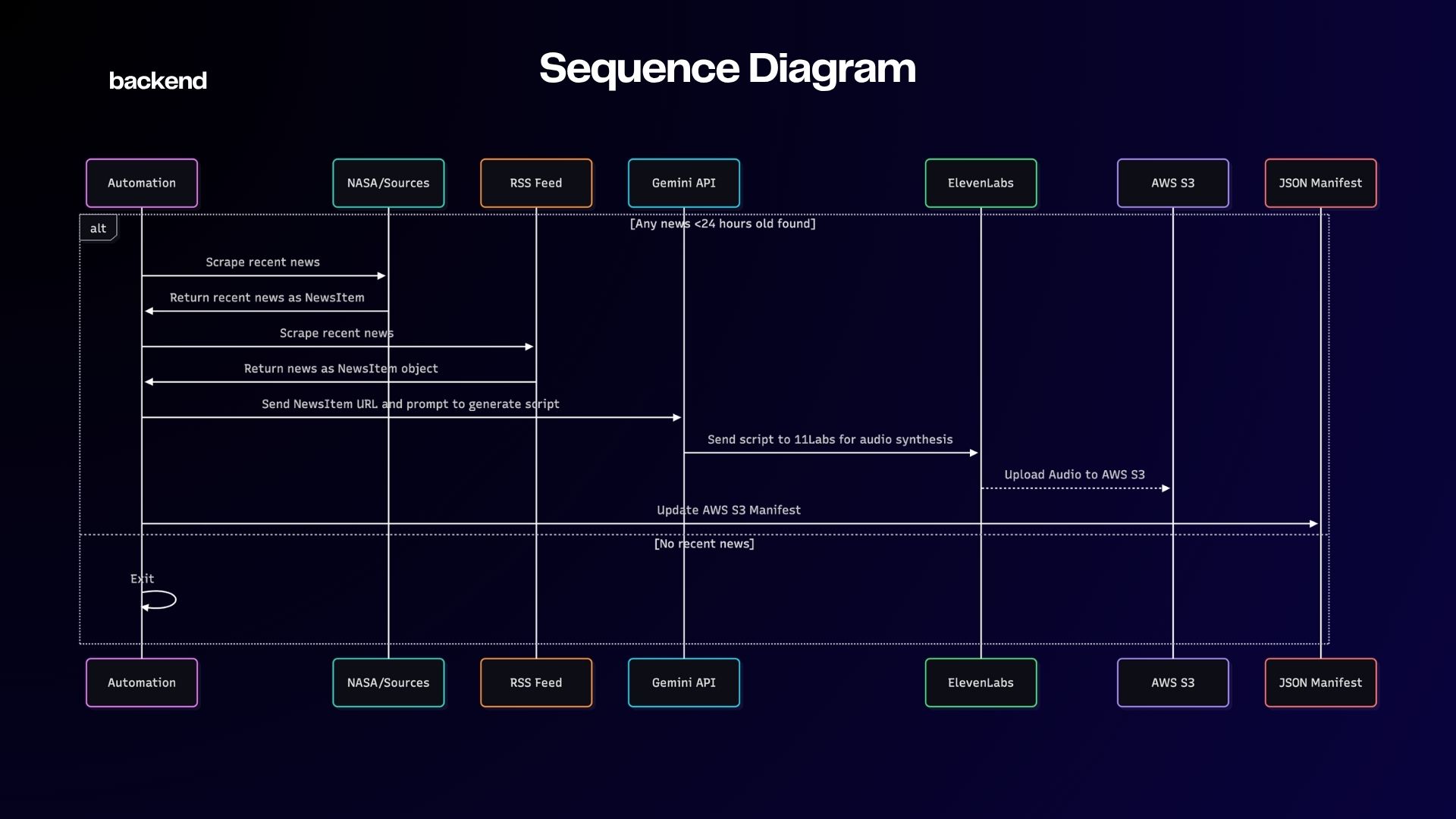 backend

Sequence Diagram

Automation

NASA/Sources

RSS Feed

Gemini API

ElevenLabs

AWS S3

JSON Manifest

alt

[Any news <24 hours old found]

Scrape recent news

Return recent news as NewsItem

Scrape recent news

Return news as NewsItem object

Send NewsItem URL and prompt to generate script

Send script to 11Labs for audio synthesis

Upload Audio to AWS S3

Update AWS S3 Manifest

[No recent news]

Exit

Automation

NASA/Sources

RSS Feed

Gemini API

ElevenLabs

AWS S3

JSON Manifest